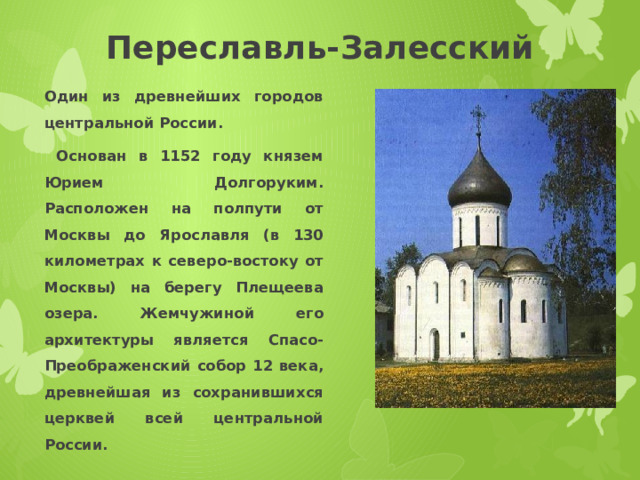 Переславль-Залесский

Один из древнейших городов центральной России.

Основан в 1152 году князем Юрием Долгоруким. Расположен на полпути от Москвы до Ярославля (в 130 километрах к северо-востоку от Москвы) на берегу Плещеева озера. Жемчужиной его архитектуры является Спасо-Преображенский собор 12 века, древнейшая из сохранившихся церквей всей центральной России.